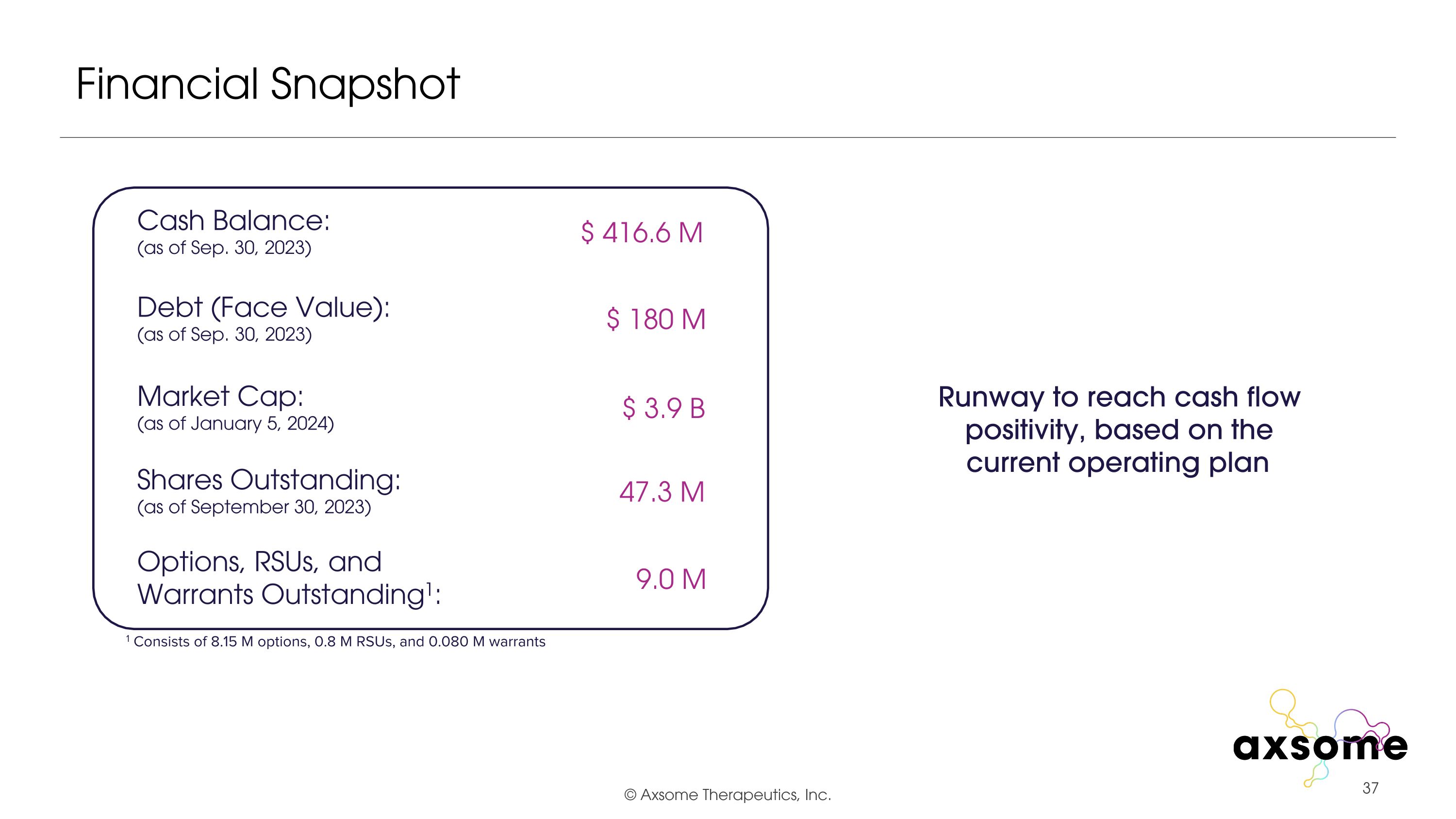 Financial Snapshot

Cash Balance:
(as of Sep. 30, 2023)

$ 416.6 M

Debt (Face Value):
(as of Sep. 30, 2023)

$ 180 M

Market Cap:
(as of January 5, 2024)

$ 3.9 B

Shares Outstanding:
(as of September 30, 2023)

47.3 M

Options, RSUs, and Warrants Outstanding$^1$:

9.0 M

$^1$ Consists of 8.15 M options, 0.8 M RSUs, and 0.080 M warrants

Runway to reach cash flow positivity, based on the current operating plan

axsome

© Axsome Therapeutics, Inc.

37